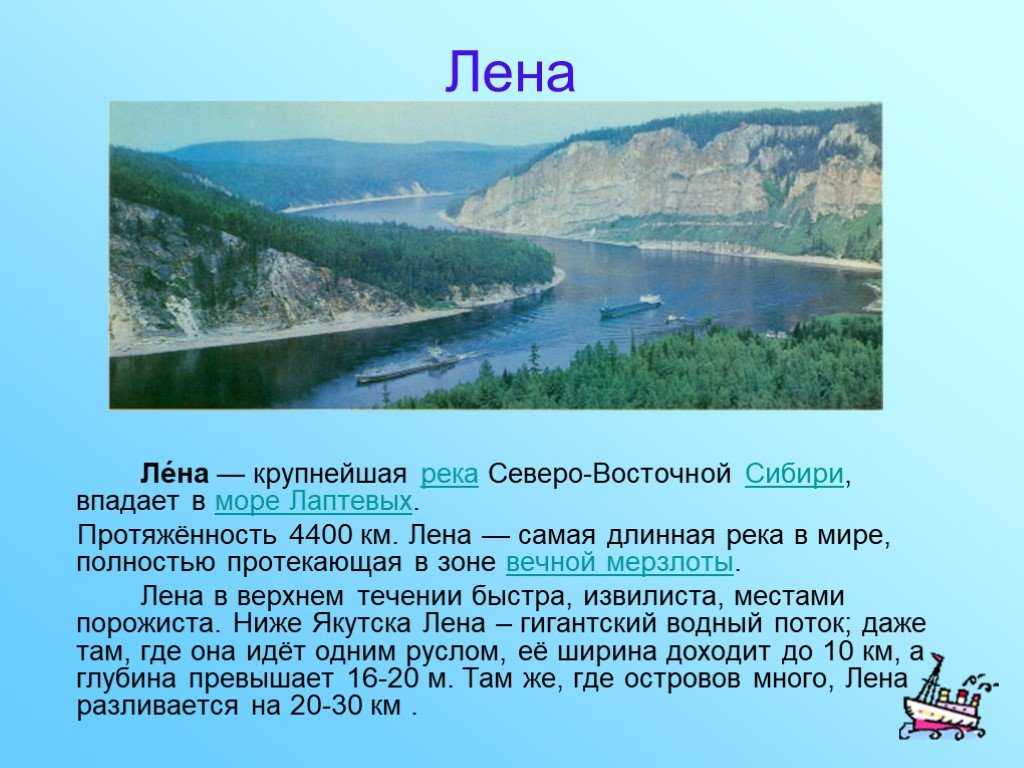 Лена

Ле́на — крупнейшая река Северо-Восточной Сибири, впадает в море Лаптевых.

Протяжённость 4400 км. Лена — самая длинная река в мире, полностью протекающая в зоне вечной мерзлоты.

Лена в верхнем течении быстра, извилиста, местами порожиста. Ниже Якутска Лена – гигантский водный поток; даже там, где она идёт одним руслом, её ширина доходит до 10 км, а глубина превышает 16-20 м. Там же, где островов много, Лена разливается на 20-30 км .